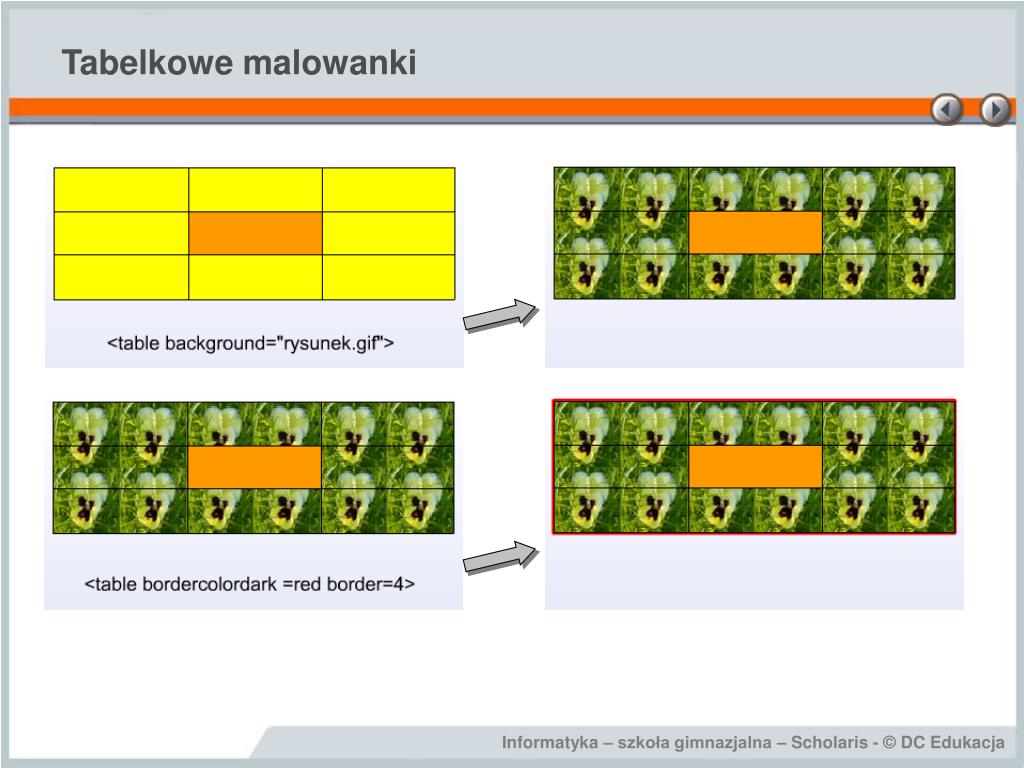 Tabelkowe malowanki

<table background="rysunek.gif">

<table bordercolordark =red border=4>

Informatyka – szkoła gimnazjalna – Scholaris - © DC Edukacja